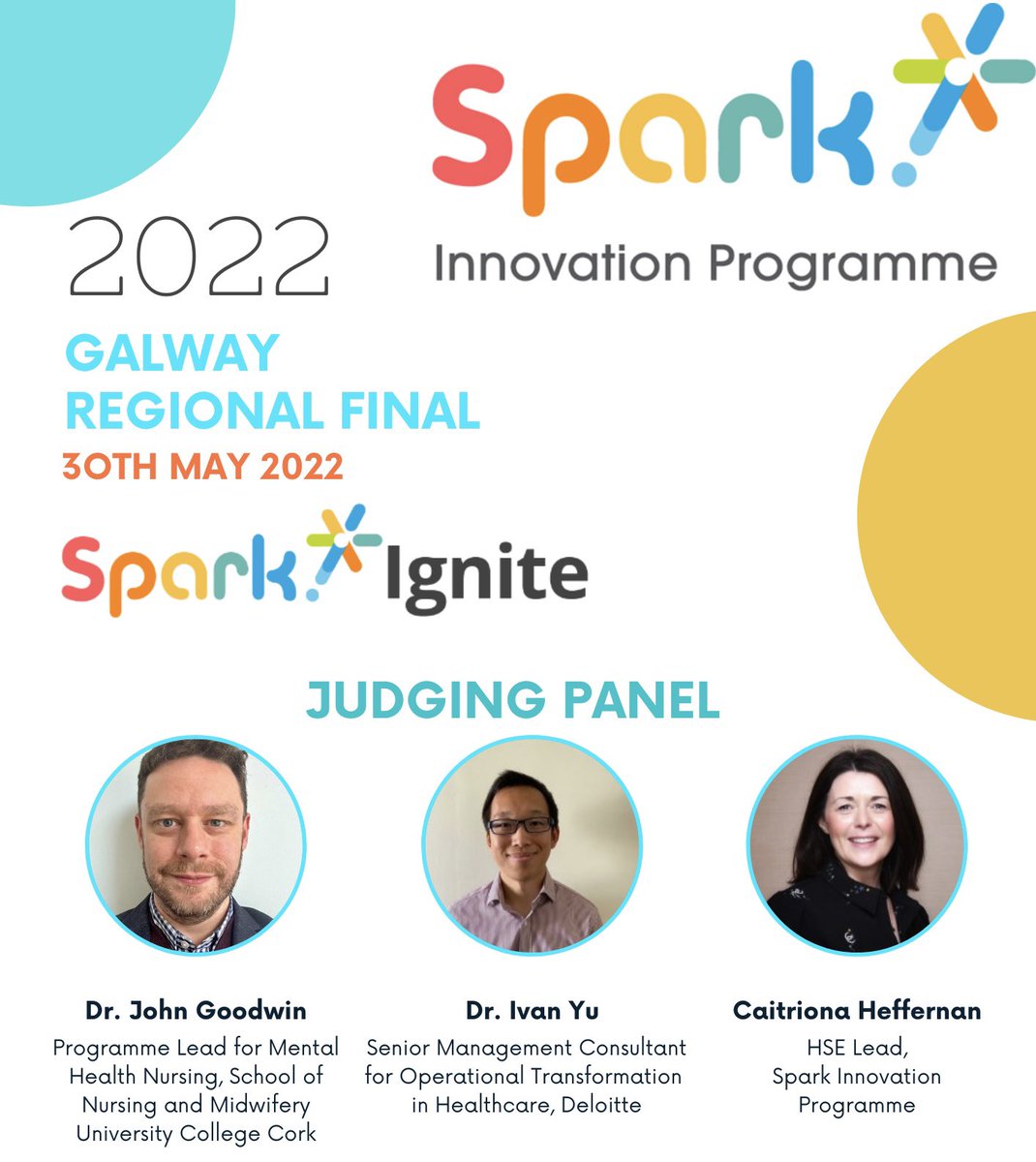 Spark
Innovation Programme

2022

GALWAY
REGIONAL FINAL
30TH MAY 2022

Spark Ignite

JUDGING PANEL

Dr. John Goodwin
Programme Lead for Mental Health Nursing, School of Nursing and Midwifery University College Cork

Dr. Ivan Yu
Senior Management Consultant for Operational Transformation in Healthcare, Deloitte

Caitriona Heffernan
HSE Lead, Spark Innovation Programme